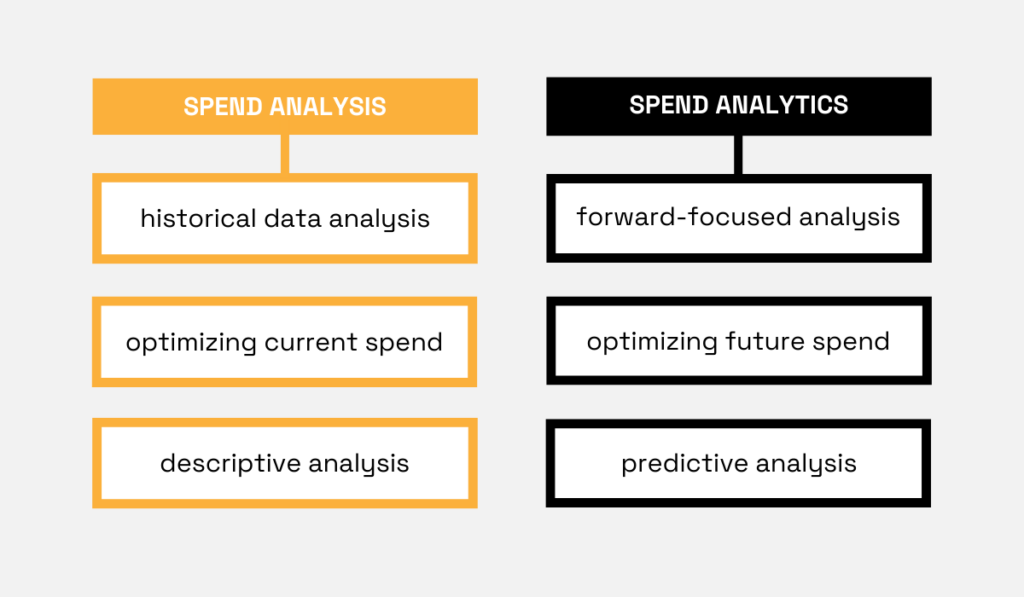 SPEND ANALYSIS

historical data analysis

optimizing current spend

descriptive analysis

SPEND ANALYTICS

forward-focused analysis

optimizing future spend

predictive analysis